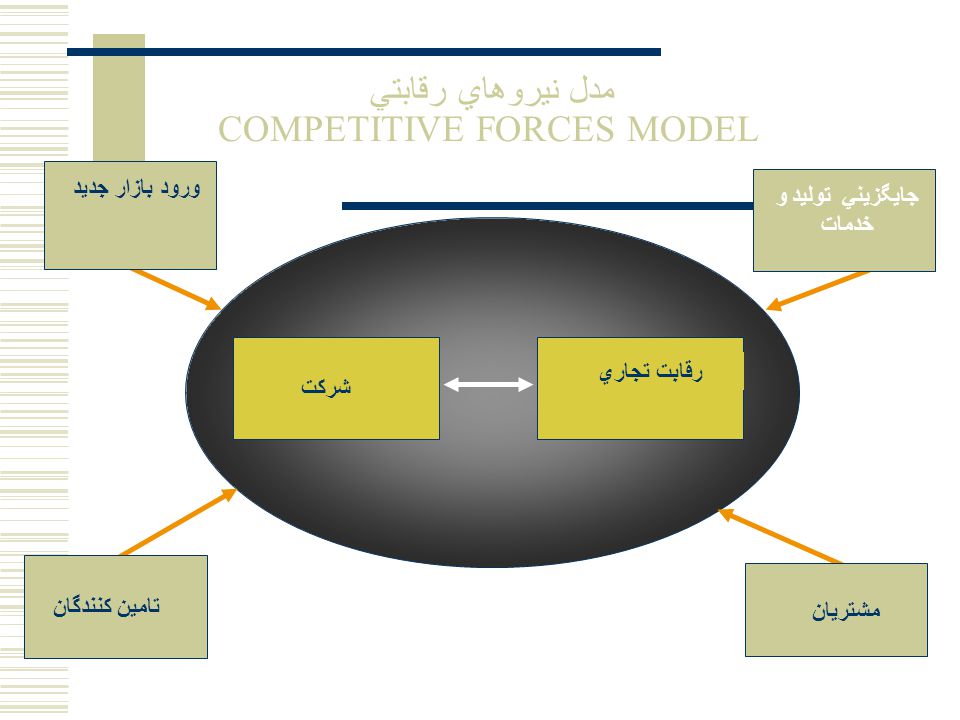 مدل نيروهاي رقابتي
COMPETITIVE FORCES MODEL

ورود بازار جديد

جايگزيني توليد و خدمات

شركت

رقابت تجاري

تامين كنندگان

مشتريان